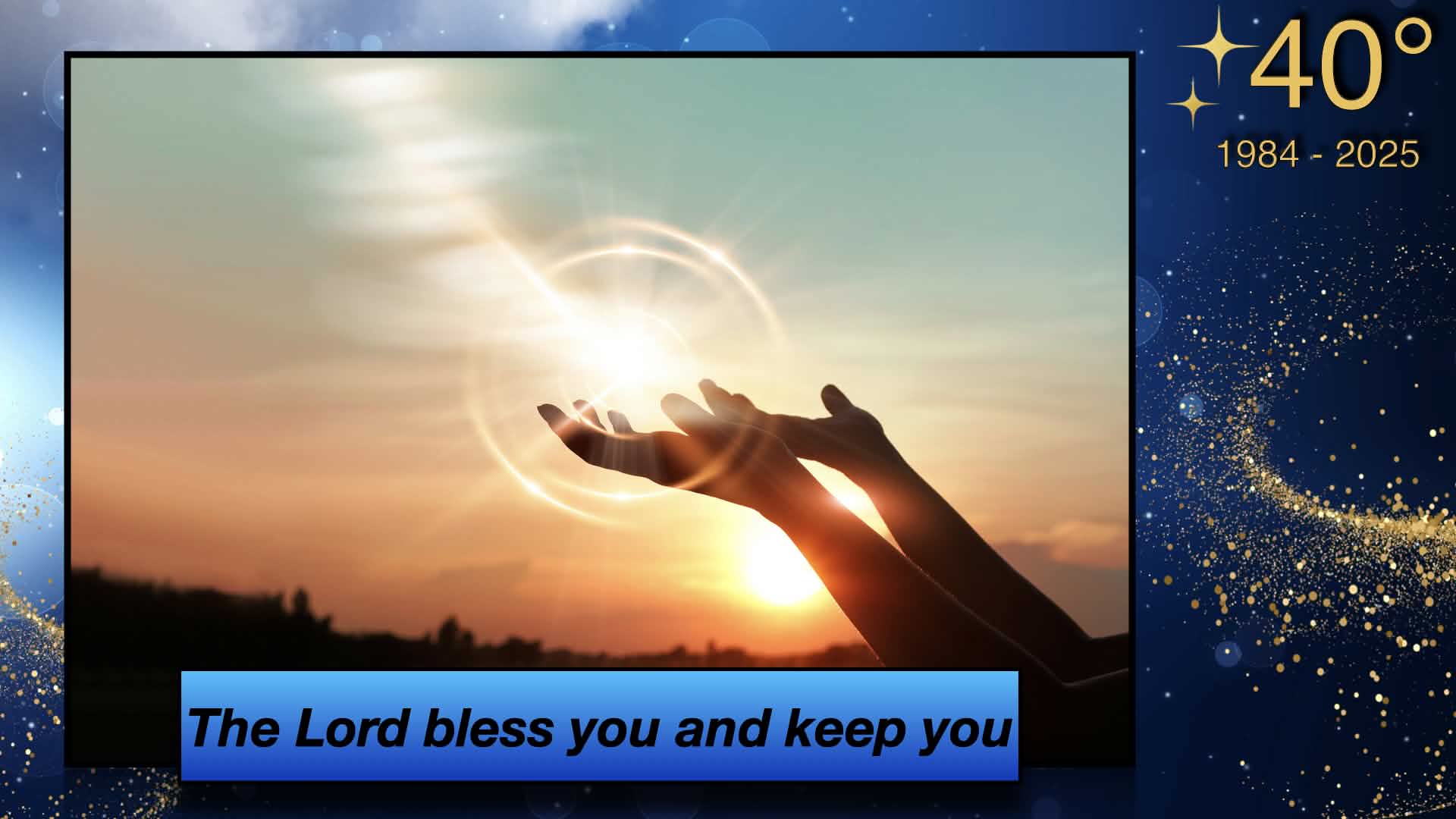 40°

1984 - 2025

The Lord bless you and keep you